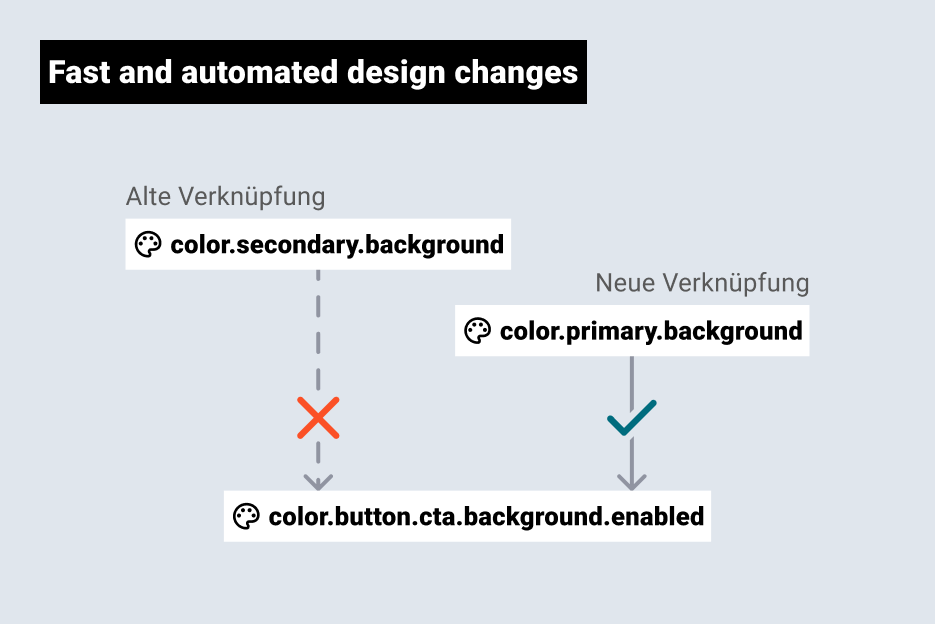 Fast and automated design changes

Alte Verknüpfung

color.secondary.background

Neue Verknüpfung

color.primary.background

color.button.cta.background.enabled